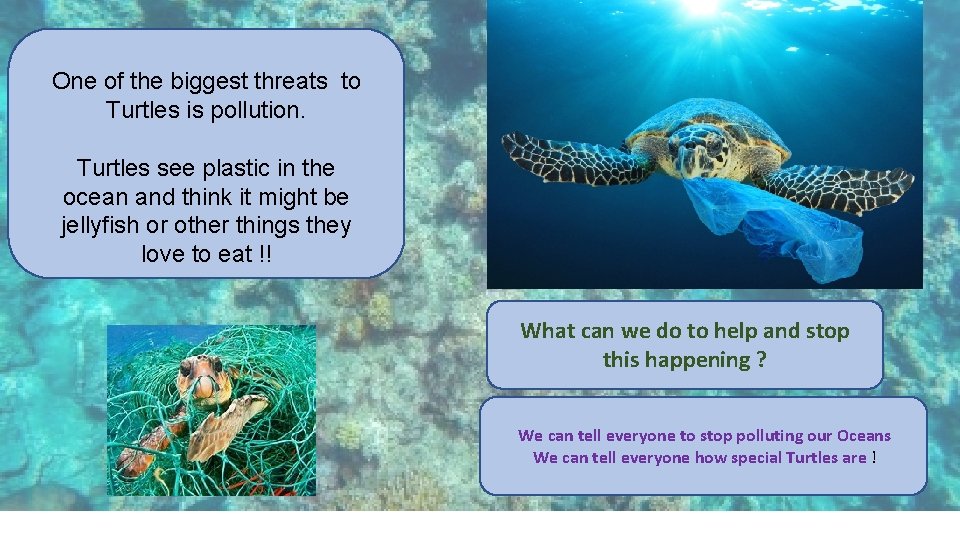 One of the biggest threats to Turtles is pollution.

Turtles see plastic in the ocean and think it might be jellyfish or other things they love to eat !!

What can we do to help and stop this happening ?

We can tell everyone to stop polluting our Oceans
We can tell everyone how special Turtles are !